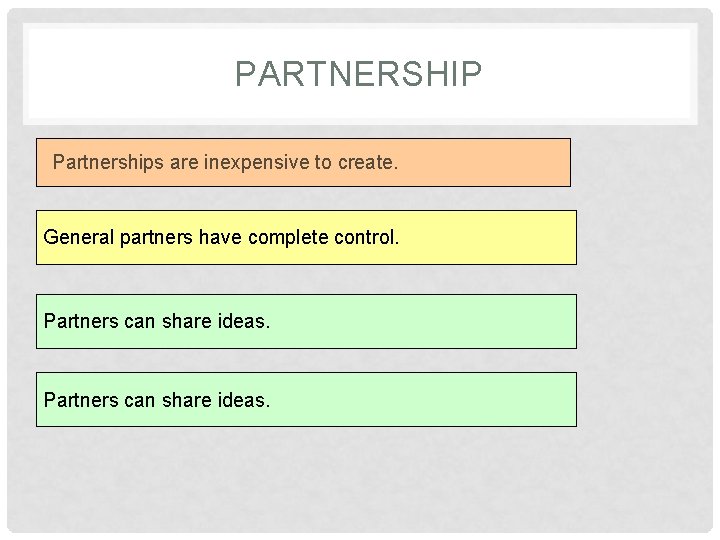 PARTNERSHIP

Partnerships are inexpensive to create.

General partners have complete control.

Partners can share ideas.

Partners can share ideas.